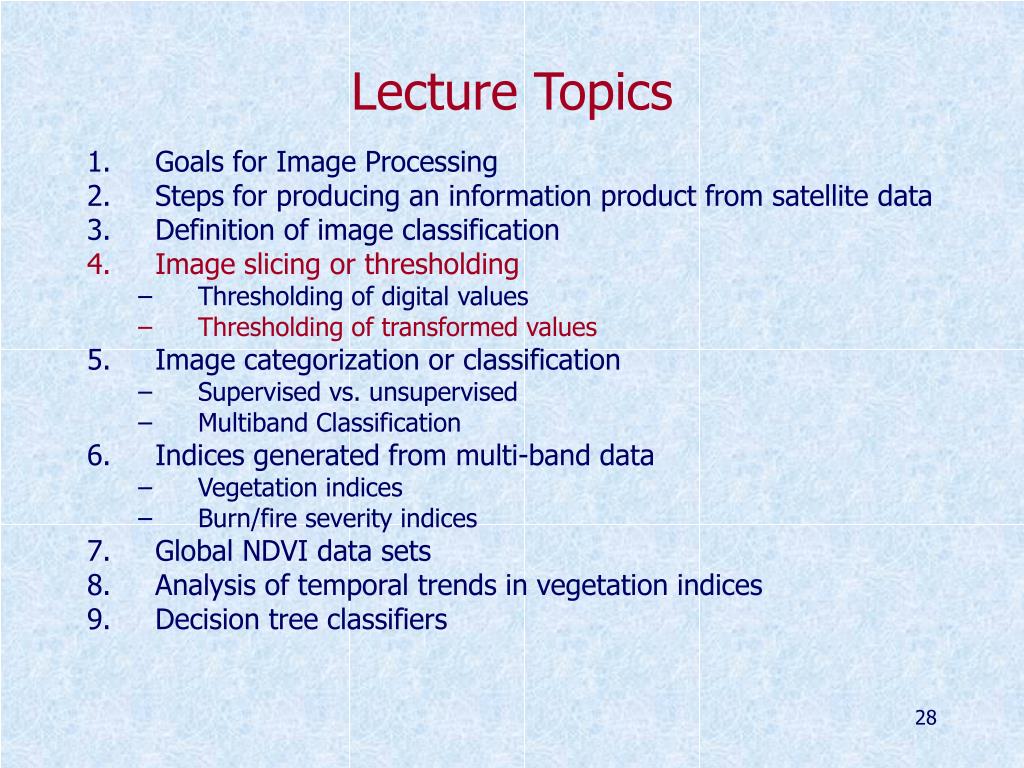 Lecture Topics

1. Goals for Image Processing
2. Steps for producing an information product from satellite data
3. Definition of image classification
4. Image slicing or thresholding
– Thresholding of digital values
– Thresholding of transformed values
5. Image categorization or classification
– Supervised vs. unsupervised
– Multiband Classification
6. Indices generated from multi-band data
– Vegetation indices
– Burn/fire severity indices
7. Global NDVI data sets
8. Analysis of temporal trends in vegetation indices
9. Decision tree classifiers

28